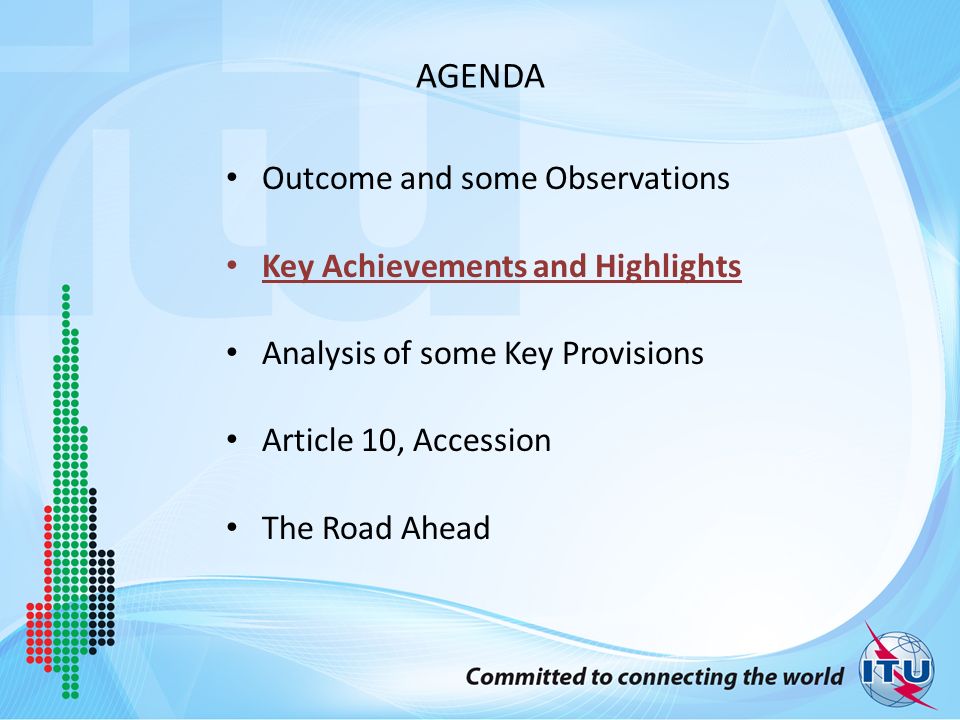 AGENDA

• Outcome and some Observations

• Key Achievements and Highlights

• Analysis of some Key Provisions

• Article 10, Accession

• The Road Ahead

Committed to connecting the world

ITU